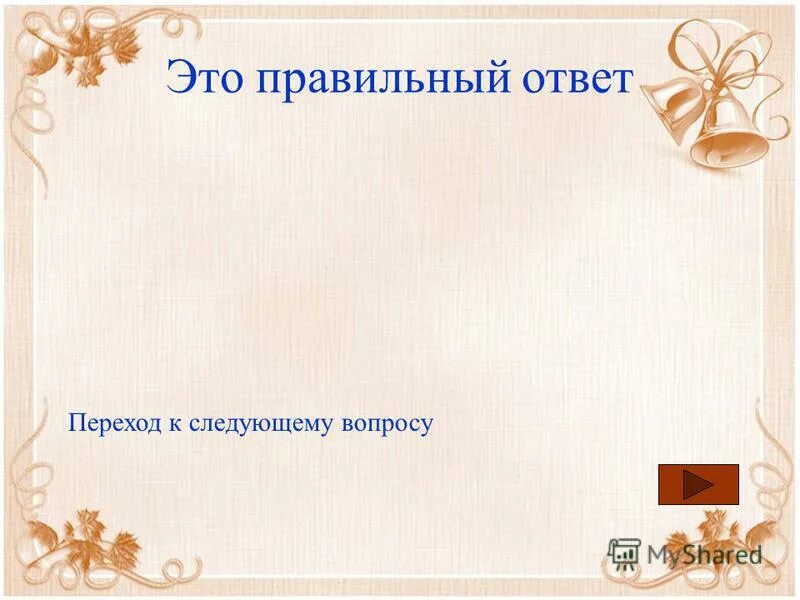 Это правильный ответ

Переход к следующему вопросу

MyShared